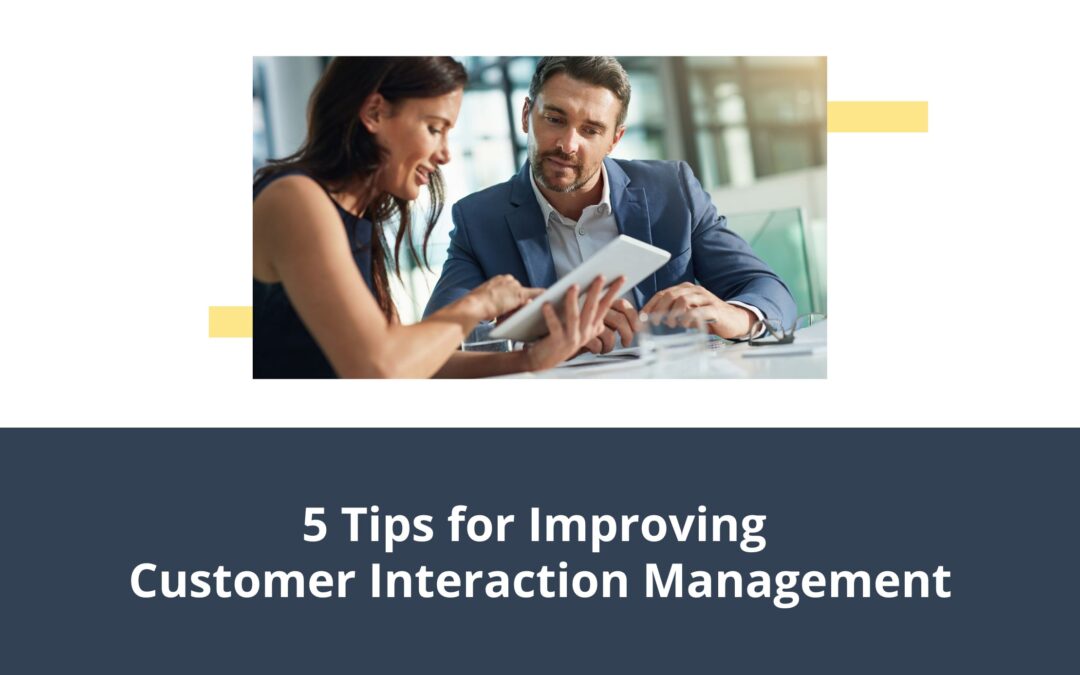 5 Tips for Improving
Customer Interaction Management